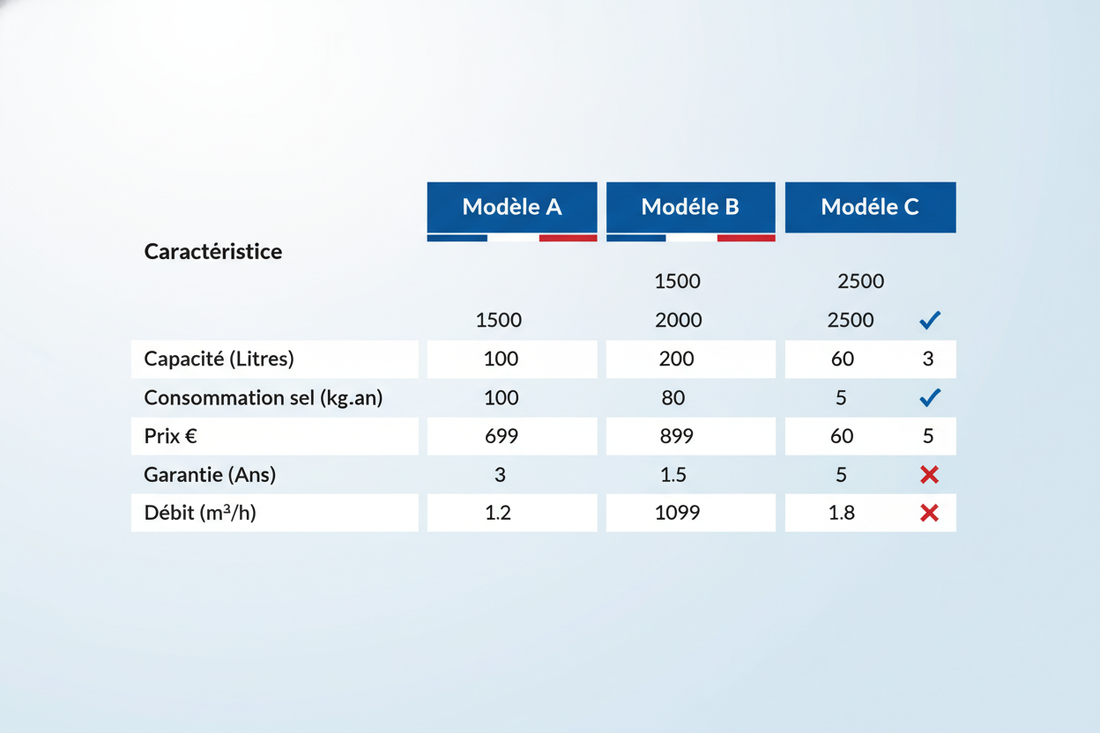 | Caractéristice | Modèle A | Modéle B | Modéle C | |
|---|---|---|---|---|
| | | 1500 | 2500 | |
| | 1500 | 2000 | 2500 | ✓ |
| Capacité (Litres) | 100 | 200 | 60 | 3 |
| Consommation sel (kg.an) | 100 | 80 | 5 | ✓ |
| Prix € | 699 | 899 | 60 | 5 |
| Garantie (Ans) | 3 | 1.5 | 5 | ✗ |
| Débit ($m^3/h$) | 1.2 | 1099 | 1.8 | ✗ |